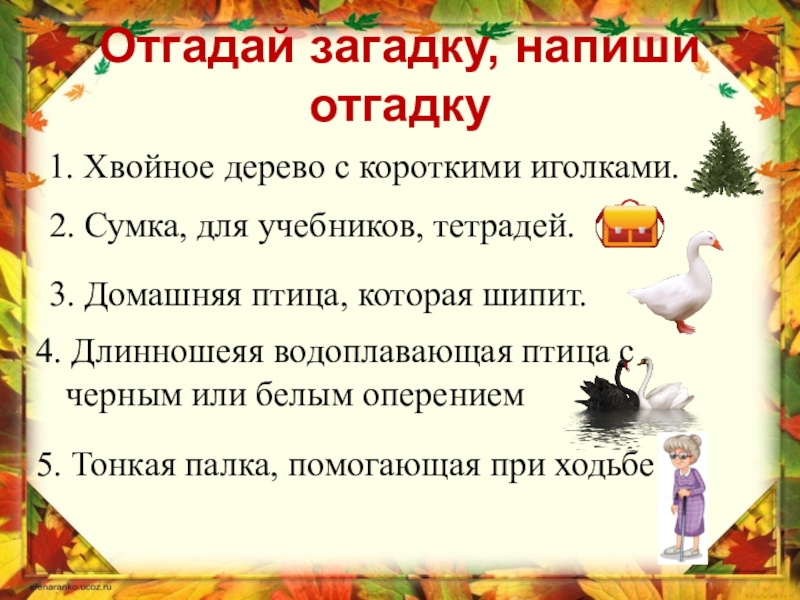 Отгадай загадку, напиши отгадку

1. Хвойное дерево с короткими иголками.

2. Сумка, для учебников, тетрадей.

3. Домашняя птица, которая шипит.

4. Длинношеяя водоплавающая птица с черным или белым оперением

5. Тонкая палка, помогающая при ходьбе

elenaranko.ucoz.ru